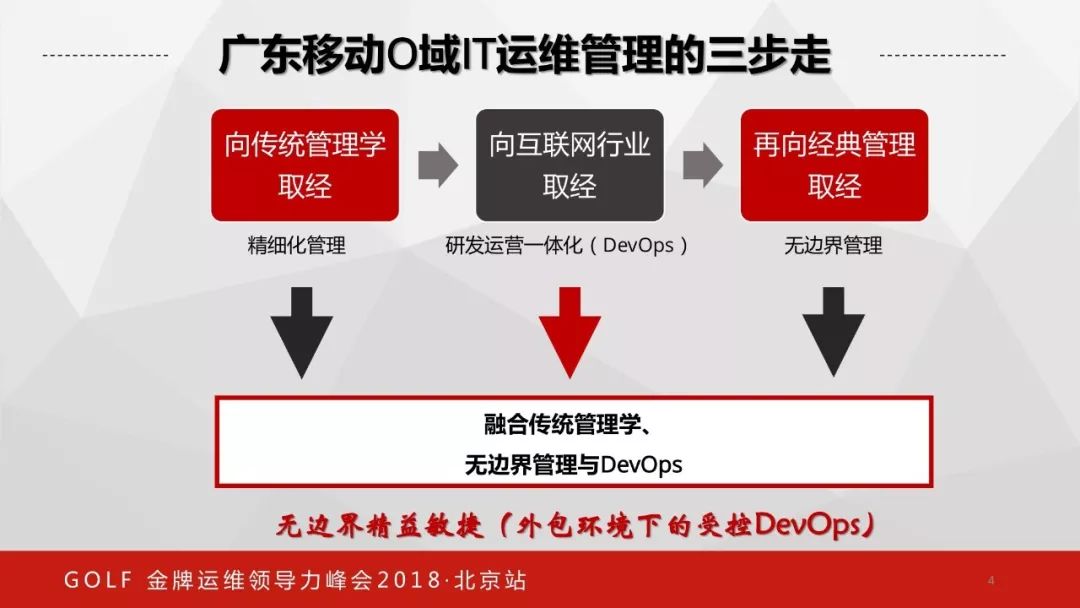 广东移动O域IT运维管理的三步走

向传统管理学取经

精细化管理

向互联网行业取经

研发运营一体化（DevOps）

再向经典管理取经

无边界管理

融合传统管理学、
无边界管理与DevOps

无边界精益敏捷（外包环境下的受控DevOps）

GOLF 金牌运维领导力峰会2018·北京站

4